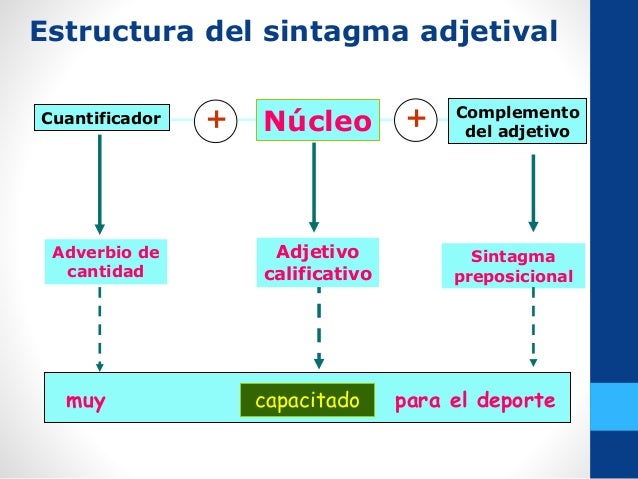 Estructura del sintagma adjetival

Cuantificador + Núcleo + Complemento del adjetivo

Adverbio de cantidad

Adjetivo calificativo

Sintagma preposicional

muy capacitado para el deporte